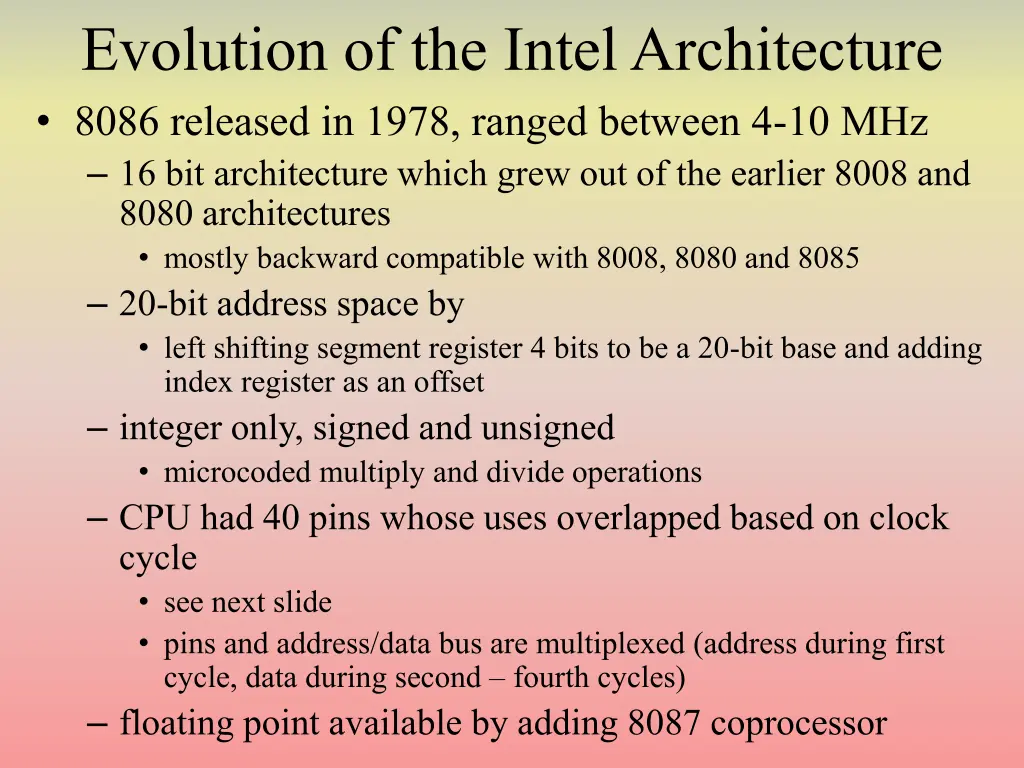 Evolution of the Intel Architecture

• 8086 released in 1978, ranged between 4-10 MHz
– 16 bit architecture which grew out of the earlier 8008 and 8080 architectures
• mostly backward compatible with 8008, 8080 and 8085
– 20-bit address space by
• left shifting segment register 4 bits to be a 20-bit base and adding index register as an offset
– integer only, signed and unsigned
• microcoded multiply and divide operations
– CPU had 40 pins whose uses overlapped based on clock cycle
• see next slide
• pins and address/data bus are multiplexed (address during first cycle, data during second – fourth cycles)
– floating point available by adding 8087 coprocessor